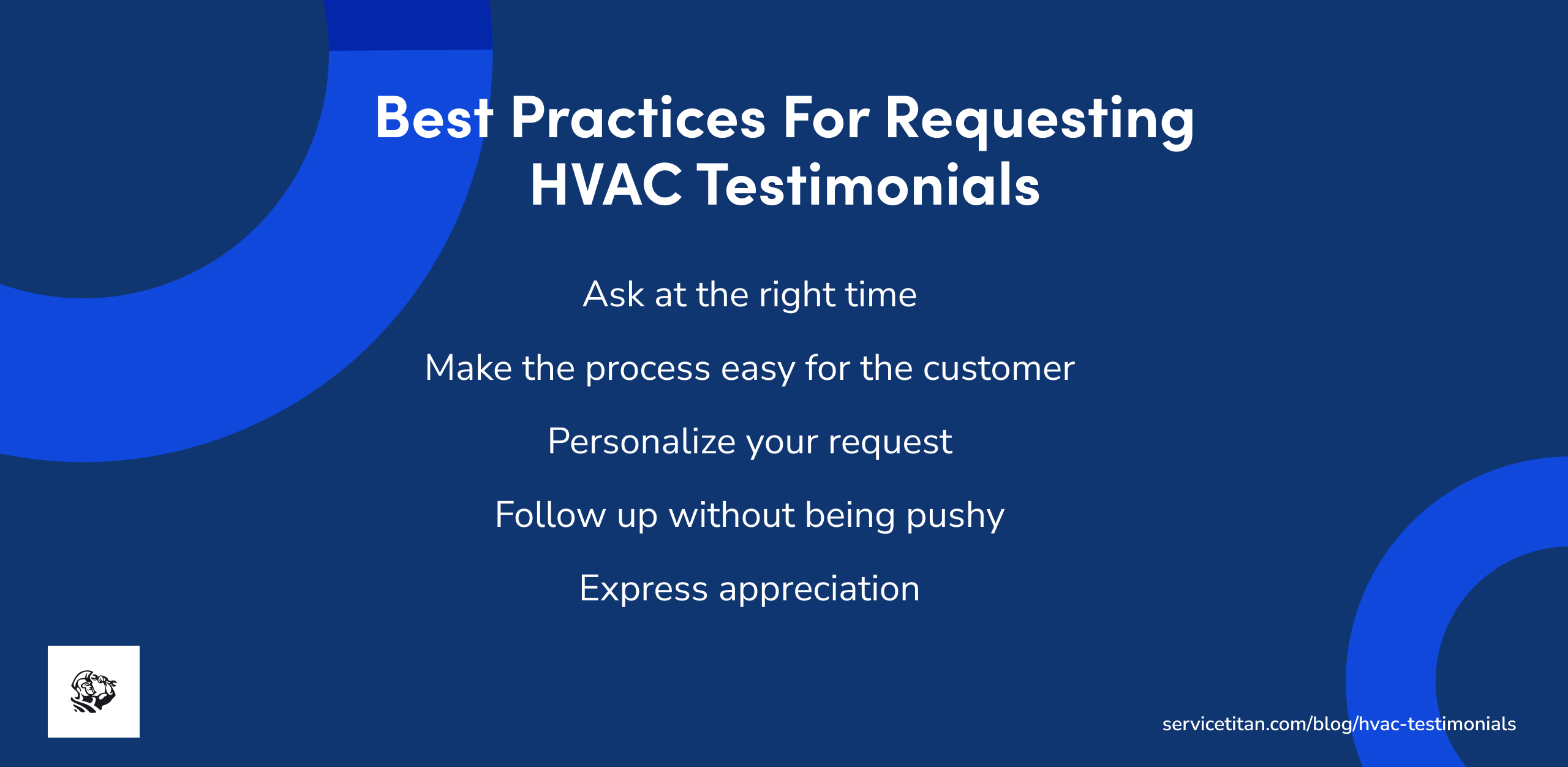 Best Practices For Requesting HVAC Testimonials

Ask at the right time

Make the process easy for the customer

Personalize your request

Follow up without being pushy

Express appreciation

servicetitan.com/blog/hvac-testimonials